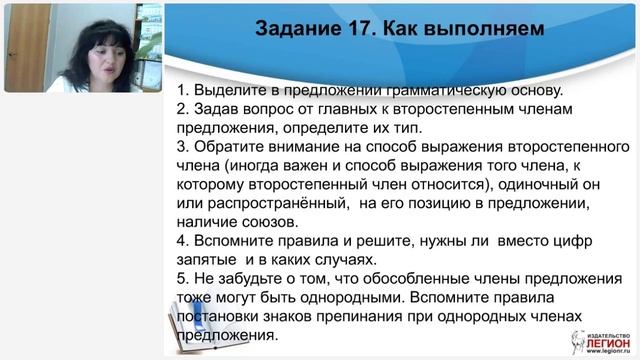 Задание 17. Как выполняем

1. Выделите в предложении грамматическую основу.
2. Задав вопрос от главных к второстепенным членам предложения, определите их тип.
3. Обратите внимание на способ выражения второстепенного члена (иногда важен и способ выражения того члена, к которому второстепенный член относится), одиночный он или распространённый, на его позицию в предложении, наличие союзов.
4. Вспомните правила и решите, нужны ли вместо цифр запятые и в каких случаях.
5. Не забудьте о том, что обособленные члены предложения тоже могут быть однородными. Вспомните правила постановки знаков препинания при однородных членах предложения.

ИЗДАТЕЛЬСТВО
ЛЕГИОН
www.legionr.ru